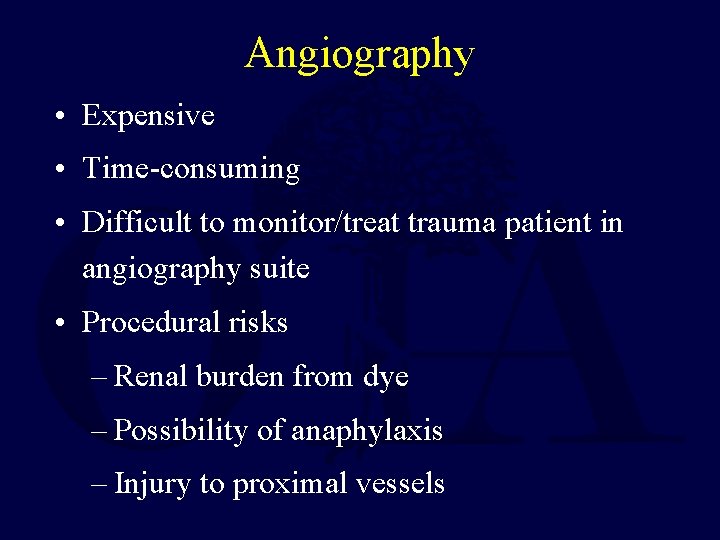 Angiography

• Expensive
• Time-consuming
• Difficult to monitor/treat trauma patient in angiography suite
• Procedural risks
– Renal burden from dye
– Possibility of anaphylaxis
– Injury to proximal vessels